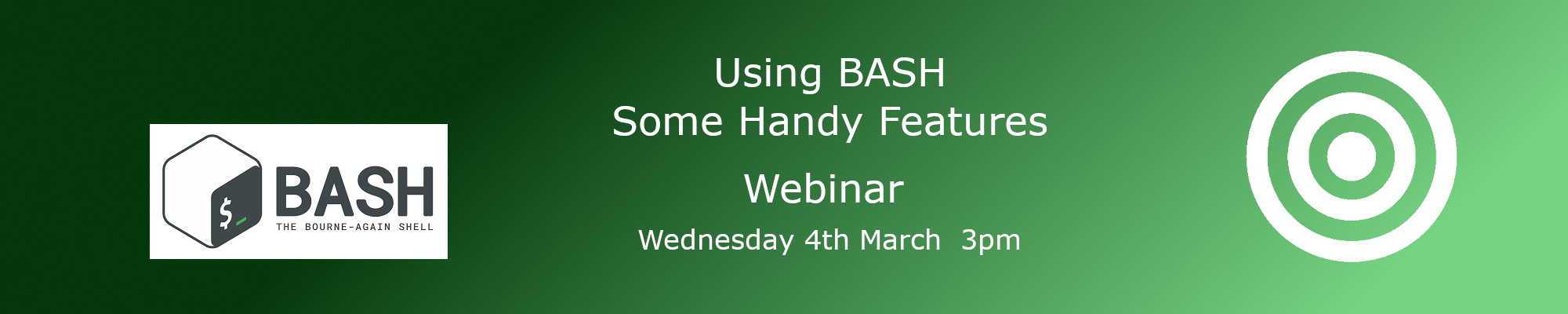 $_
BASH
THE BOURNE-AGAIN SHELL

Using BASH
Some Handy Features

Webinar

Wednesday 4th March 3pm